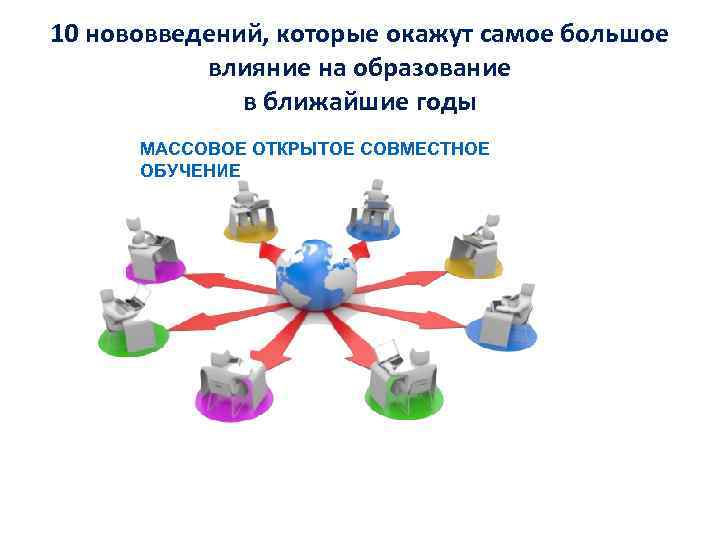 10 нововведений, которые окажут самое большое влияние на образование в ближайшие годы

МАССОВОЕ ОТКРЫТОЕ СОВМЕСТНОЕ ОБУЧЕНИЕ